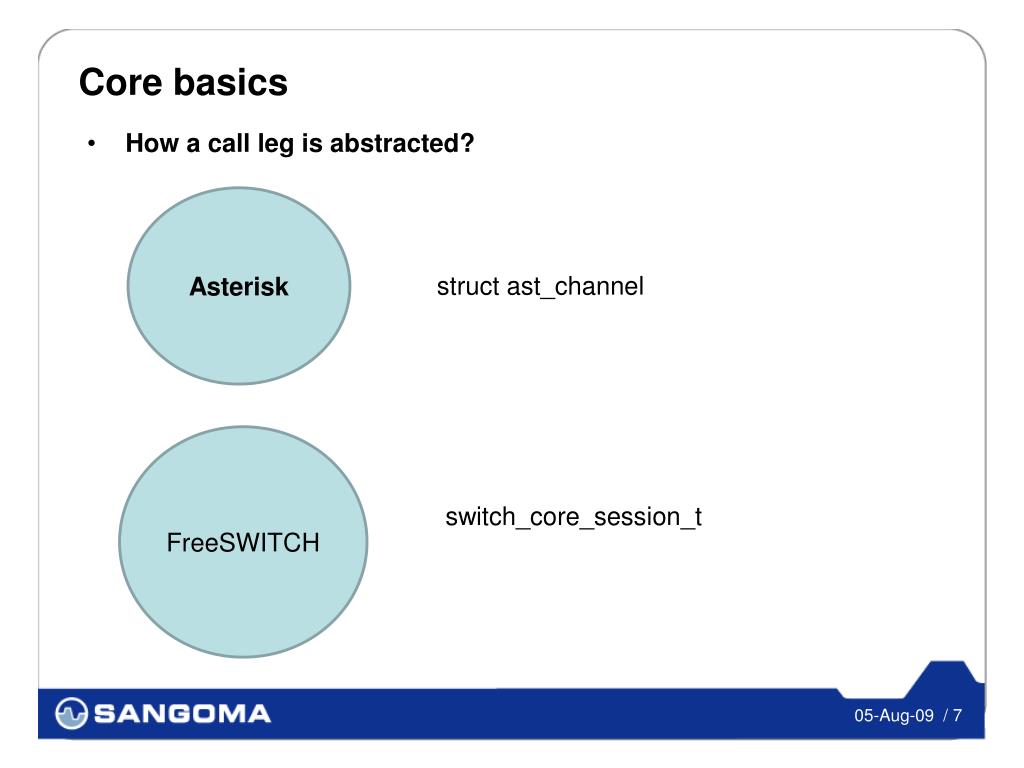 Core basics

• How a call leg is abstracted?

Asterisk

struct ast_channel

FreeSWITCH

switch_core_session_t

SANGOMA

05-Aug-09 / 7